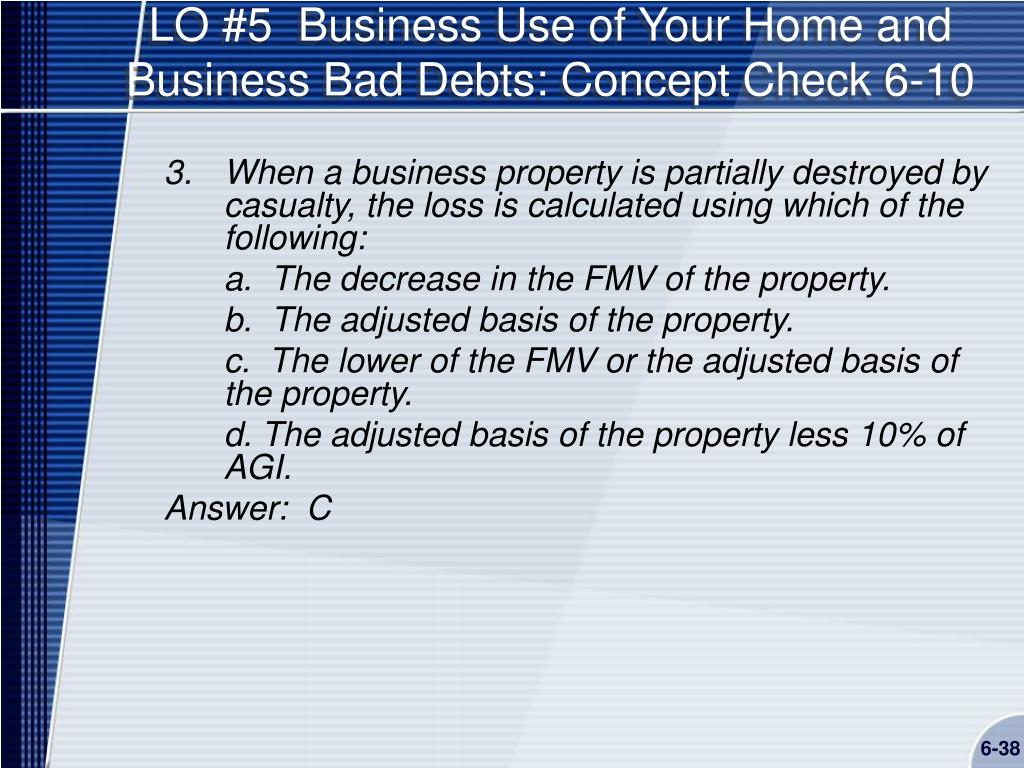 LO #5  Business Use of Your Home and Business Bad Debts: Concept Check 6-10

3. When a business property is partially destroyed by casualty, the loss is calculated using which of the following:

a.  The decrease in the FMV of the property.

b.  The adjusted basis of the property.

c.  The lower of the FMV or the adjusted basis of the property.

d. The adjusted basis of the property less 10% of AGI.

Answer:  C

6-38